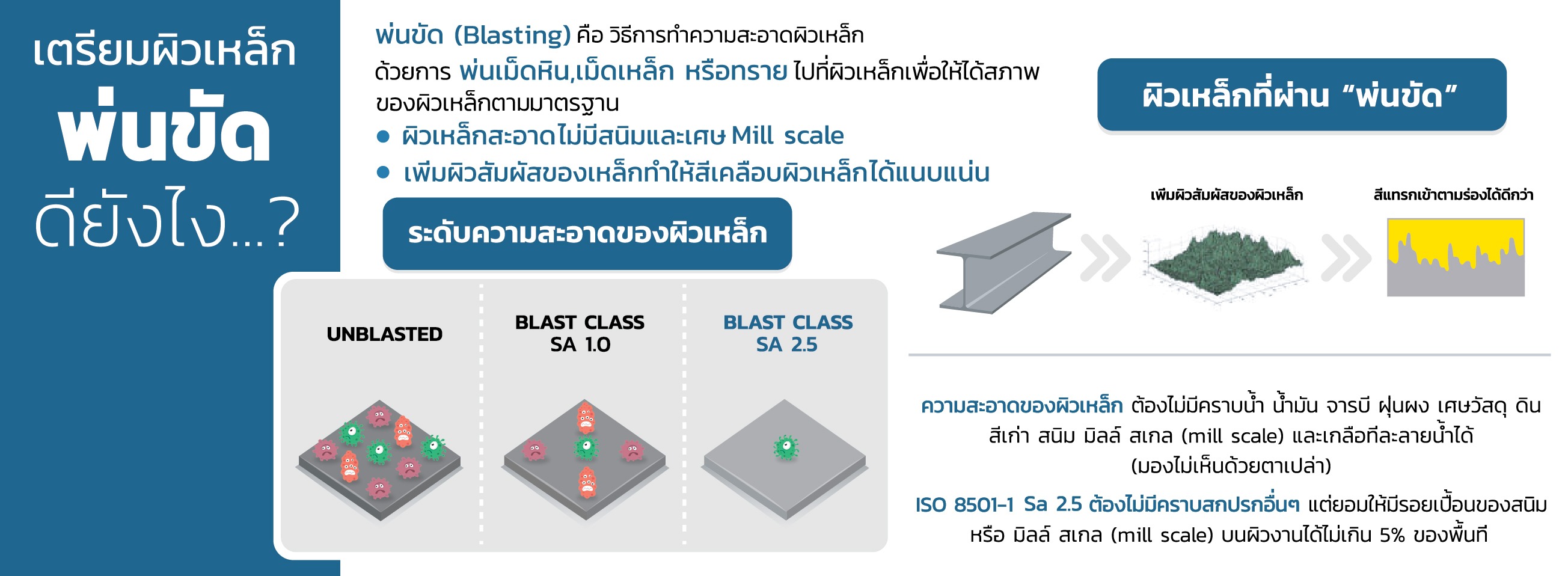 เตรียมผิวเหล็ก
พ่นขัด
ดียังไง...?

พ่นขัด (Blasting) คือ วิธีการทำความสะอาดผิวเหล็ก ด้วยการ พ่นเม็ดหิน,เม็ดเหล็ก หรือทราย ไปที่ผิวเหล็กเพื่อให้ได้สภาพของผิวเหล็กตามมาตรฐาน

● ผิวเหล็กสะอาดไม่มีสนิมและเศษ Mill scale
● เพิ่มผิวสัมผัสของเหล็กทำให้สีเคลือบผิวเหล็กได้แนบแน่น

ระดับความสะอาดของผิวเหล็ก

UNBLASTED

BLAST CLASS SA 1.0

BLAST CLASS SA 2.5

ผิวเหล็กที่ผ่าน "พ่นขัด"

เพิ่มผิวสัมผัสของผิวเหล็ก

สีแทรกเข้าตามร่องได้ดีกว่า

ความสะอาดของผิวเหล็ก ต้องไม่มีคราบน้ำ น้ำมัน จารบี ฝุ่นผง เศษวัสดุ ดิน สีเก่า สนิม มิลล์ สเกล (mill scale) และเกลือที่ละลายน้ำได้ (มองไม่เห็นด้วยตาเปล่า)

ISO 8501-1 Sa 2.5 ต้องไม่มีคราบสกปรกอื่นๆ แต่ยอมให้มีรอยเปื้อนของสนิม หรือ มิลล์ สเกล (mill scale) บนผิวงานได้ไม่เกิน 5% ของพื้นที่